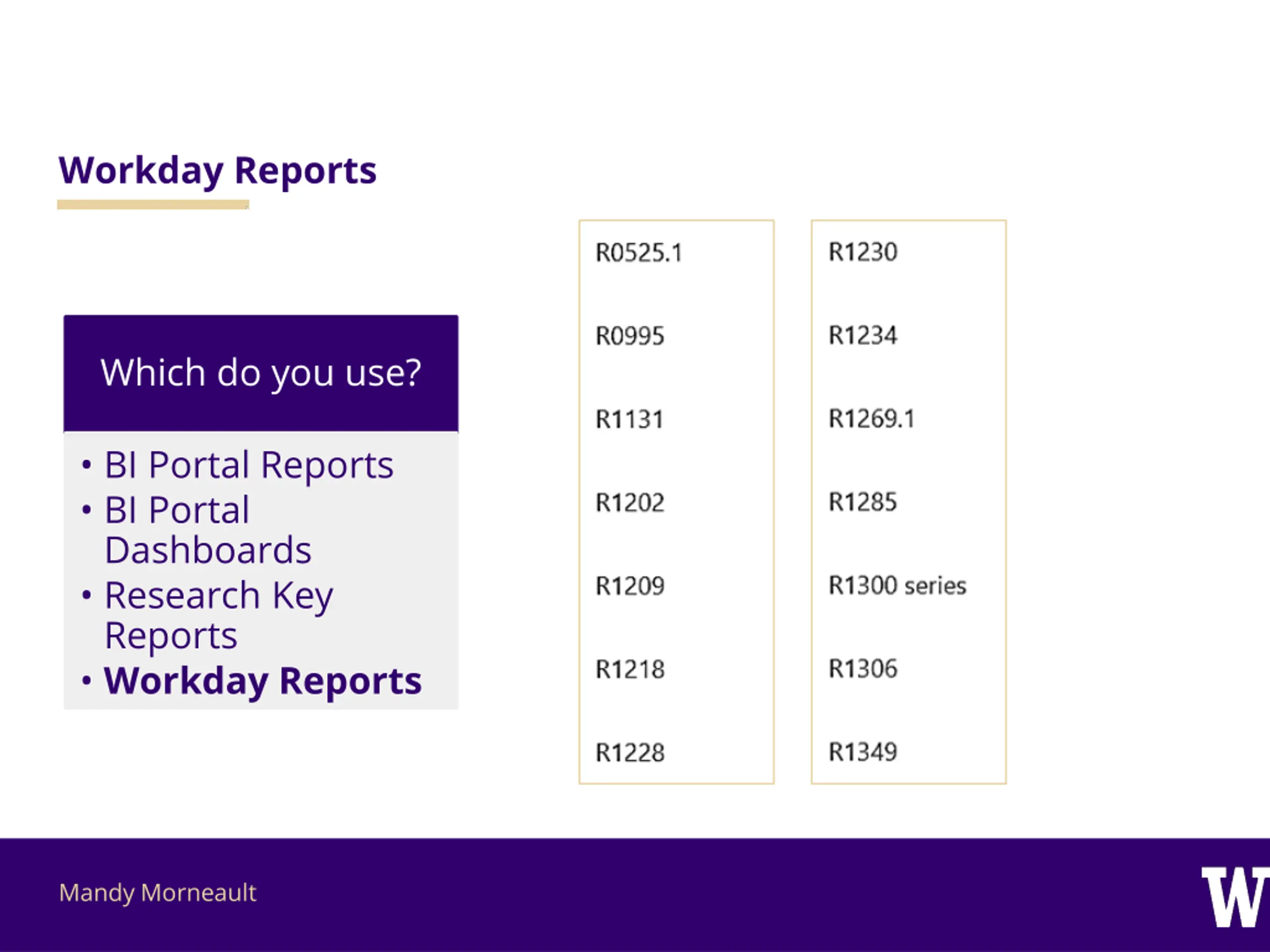 Workday Reports

Which do you use?

• BI Portal Reports
• BI Portal Dashboards
• Research Key Reports
• Workday Reports

R0525.1

R0995

R1131

R1202

R1209

R1218

R1228

R1230

R1234

R1269.1

R1285

R1300 series

R1306

R1349

Mandy Morneault

W